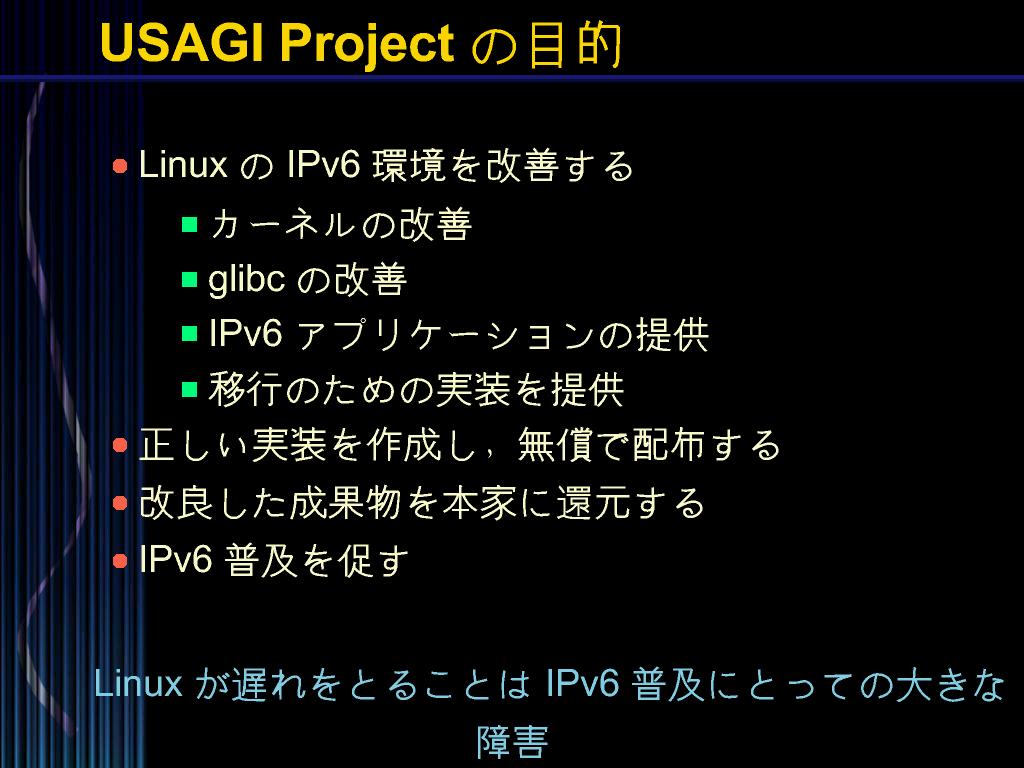 USAGI Project の目的

Linux の IPv6 環境を改善する

カーネルの改善

glibc の改善

IPv6 アプリケーションの提供

移行のための実装を提供

正しい実装を作成し，無償で配布する

改良した成果物を本家に還元する

IPv6 普及を促す

Linux が遅れをとることは IPv6 普及にとっての大きな障害